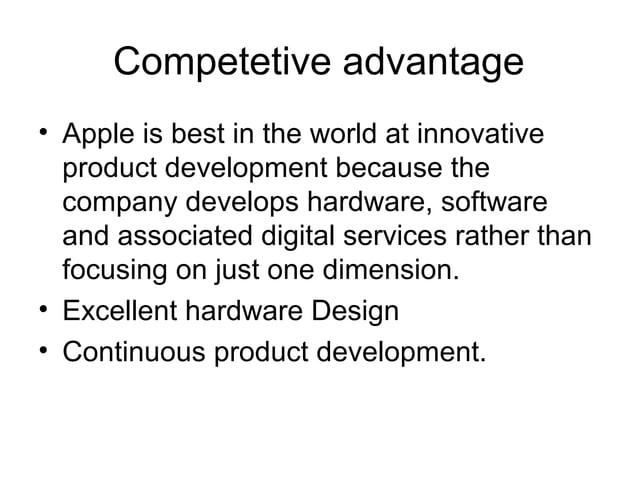 Competetive advantage

• Apple is best in the world at innovative product development because the company develops hardware, software and associated digital services rather than focusing on just one dimension.
• Excellent hardware Design
• Continuous product development.